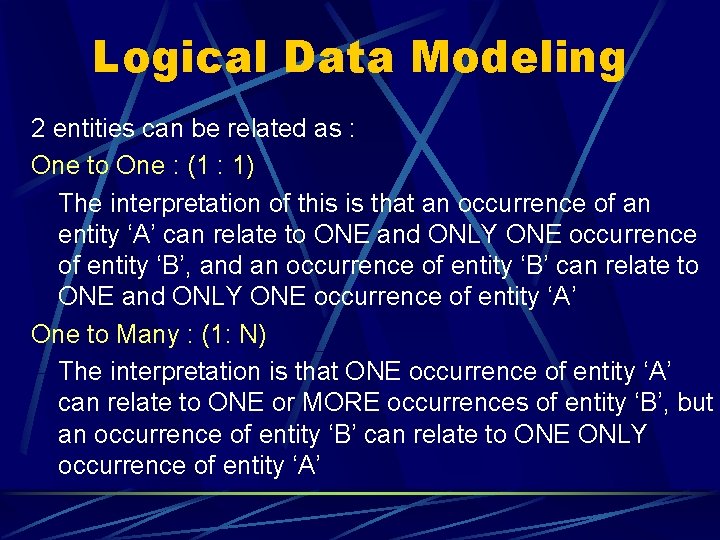 Logical Data Modeling

2 entities can be related as :

One to One : (1 : 1)

The interpretation of this is that an occurrence of an entity ‘A’ can relate to ONE and ONLY ONE occurrence of entity ‘B’, and an occurrence of entity ‘B’ can relate to ONE and ONLY ONE occurrence of entity ‘A’

One to Many : (1: N)

The interpretation is that ONE occurrence of entity ‘A’ can relate to ONE or MORE occurrences of entity ‘B’, but an occurrence of entity ‘B’ can relate to ONE ONLY occurrence of entity ‘A’